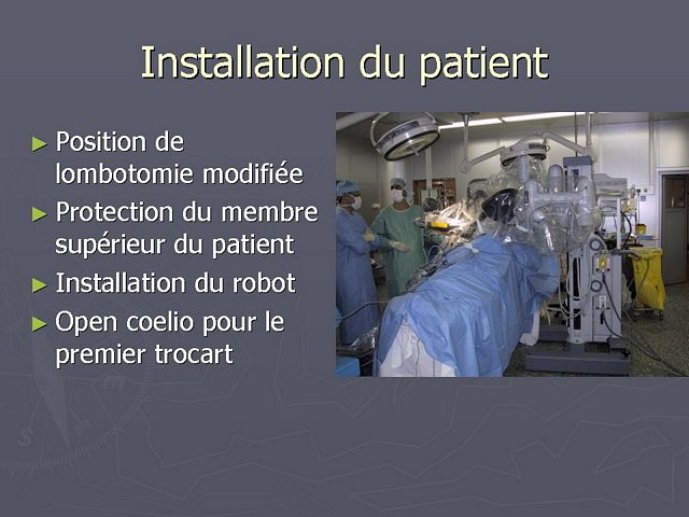 Installation du patient

► Position de lombotomie modifiée
► Protection du membre supérieur du patient
► Installation du robot
► Open coelio pour le premier trocart